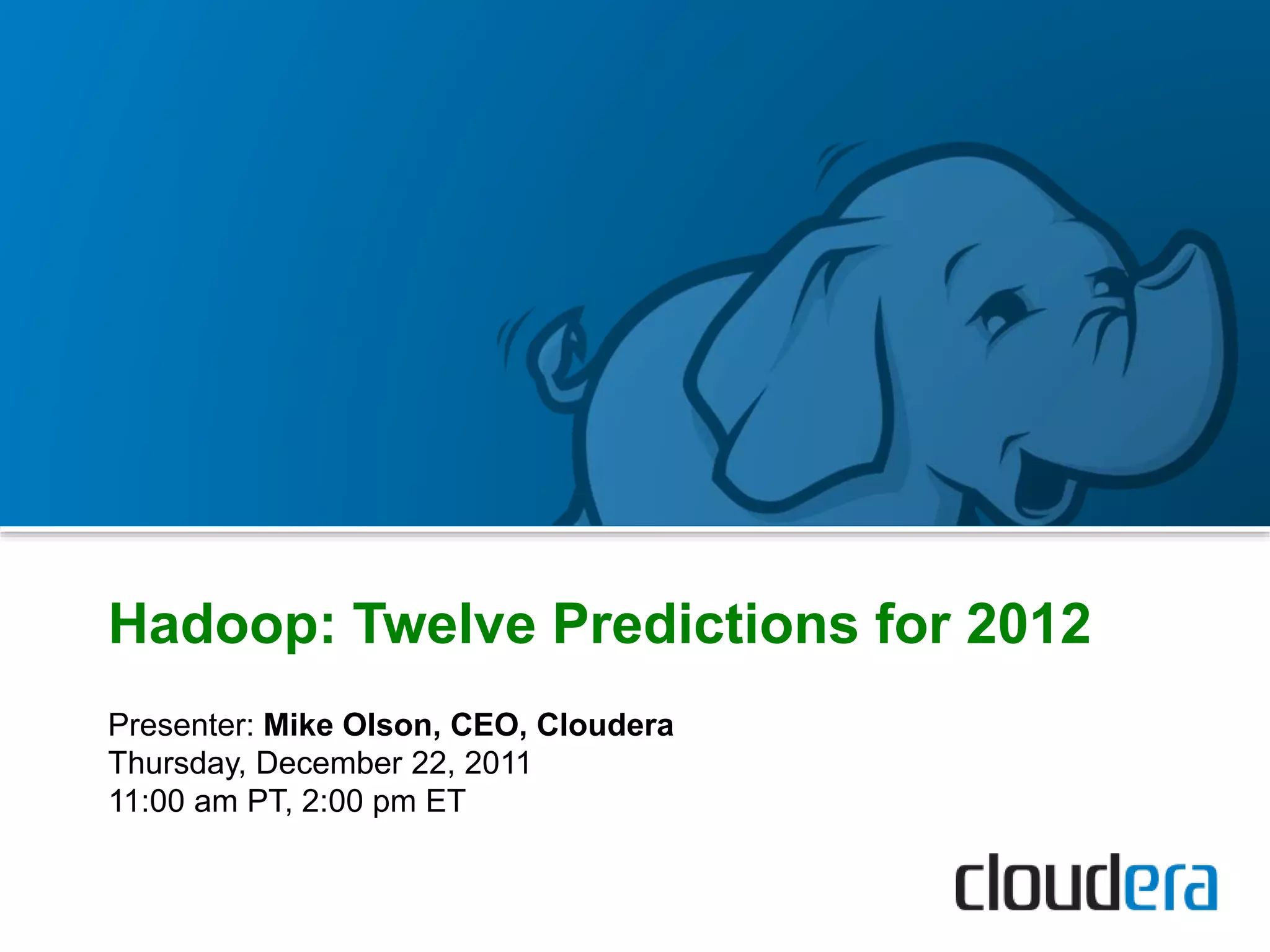 Hadoop: Twelve Predictions for 2012

Presenter: Mike Olson, CEO, Cloudera
Thursday, December 22, 2011
11:00 am PT, 2:00 pm ET

cloudera